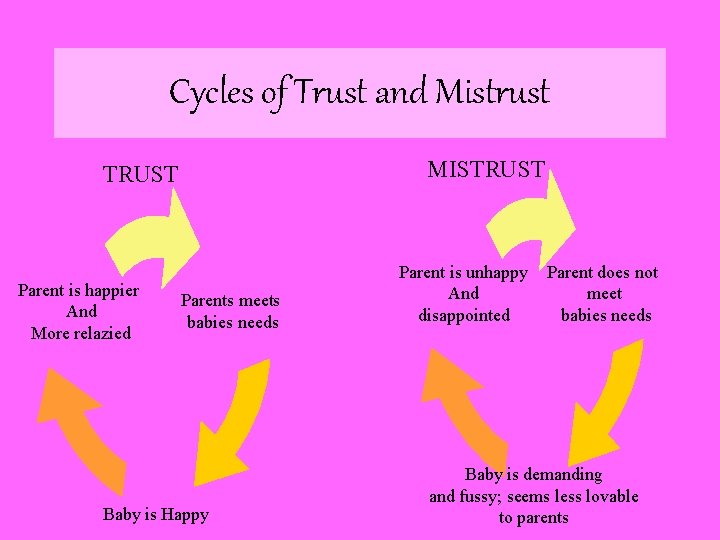 Cycles of Trust and Mistrust

TRUST

Parent is happier
And
More relazied

Parents meets
babies needs

Baby is Happy

MISTRUST

Parent is unhappy
And
disappointed

Parent does not
meet
babies needs

Baby is demanding
and fussy; seems less lovable
to parents